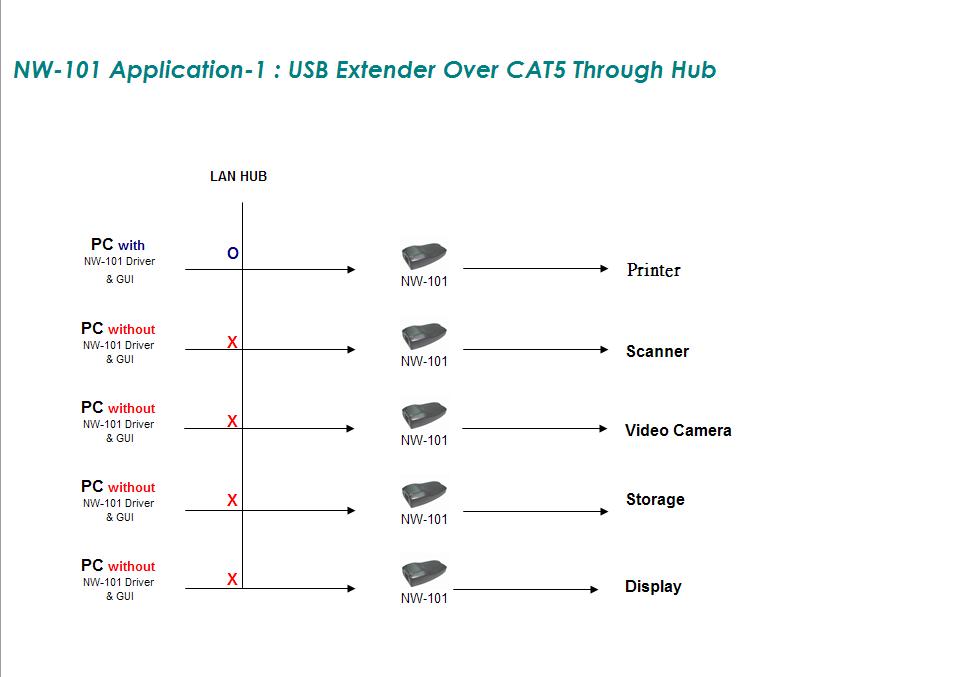 NW-101 Application-1 : USB Extender Over CAT5 Through Hub

LAN HUB

PC with
NW-101 Driver
& GUI

O

NW-101

Printer

PC without
NW-101 Driver
& GUI

X

NW-101

Scanner

PC without
NW-101 Driver
& GUI

X

NW-101

Video Camera

PC without
NW-101 Driver
& GUI

X

NW-101

Storage

PC without
NW-101 Driver
& GUI

X

NW-101

Display